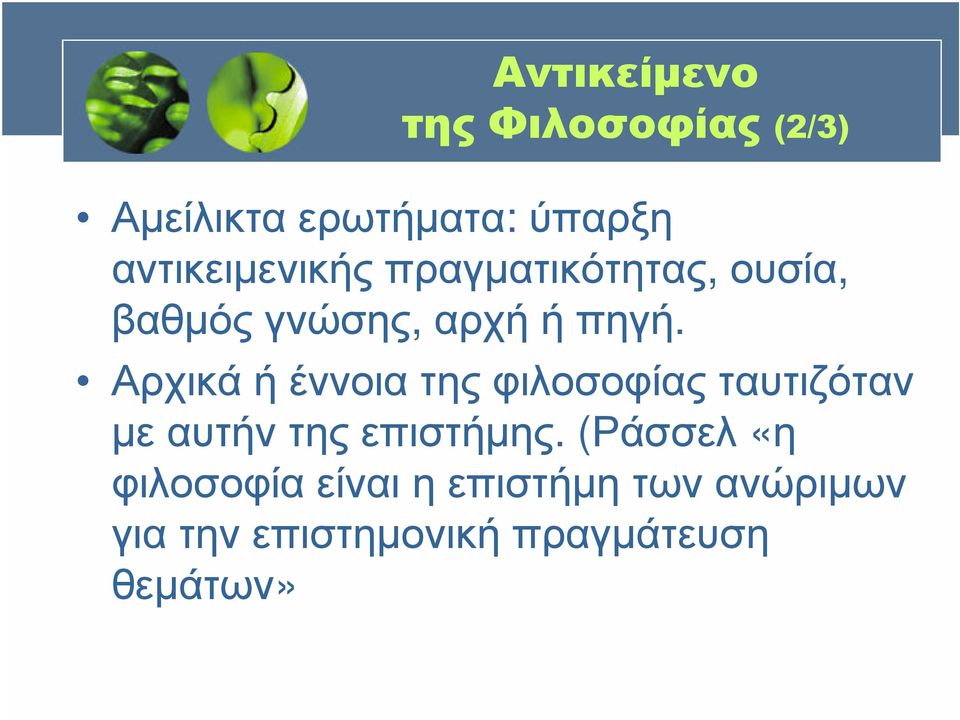 Αντικείμενο της Φιλοσοφίας (2/3)

• Αμείλικτα ερωτήματα: ύπαρξη αντικειμενικής πραγματικότητας, ουσία, βαθμός γνώσης, αρχή ή πηγή.

• Αρχικά ή έννοια της φιλοσοφίας ταυτιζόταν με αυτήν της επιστήμης. (Ράσσελ «η φιλοσοφία είναι η επιστήμη των ανώριμων για την επιστημονική πραγμάτευση θεμάτων»